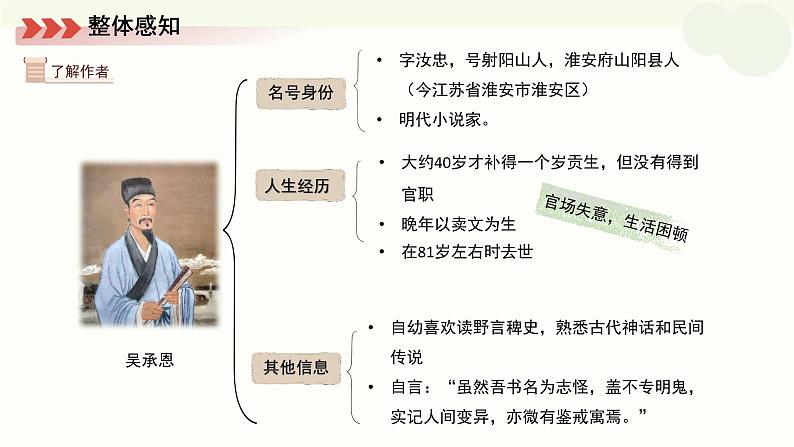 整体感知

了解作者

吴承恩

名号身份

• 字汝忠，号射阳山人，淮安府山阳县人（今江苏省淮安市淮安区）

• 明代小说家。

人生经历

• 大约40岁才补得一个岁贡生，但没有得到官职

• 晚年以卖文为生

• 在81岁左右时去世

官场失意，生活困顿

其他信息

• 自幼喜欢读野言稗史，熟悉古代神话和民间传说

• 自言：“虽然吾书名为志怪，盖不专明鬼，实记人间变异，亦微有鉴戒寓焉。”